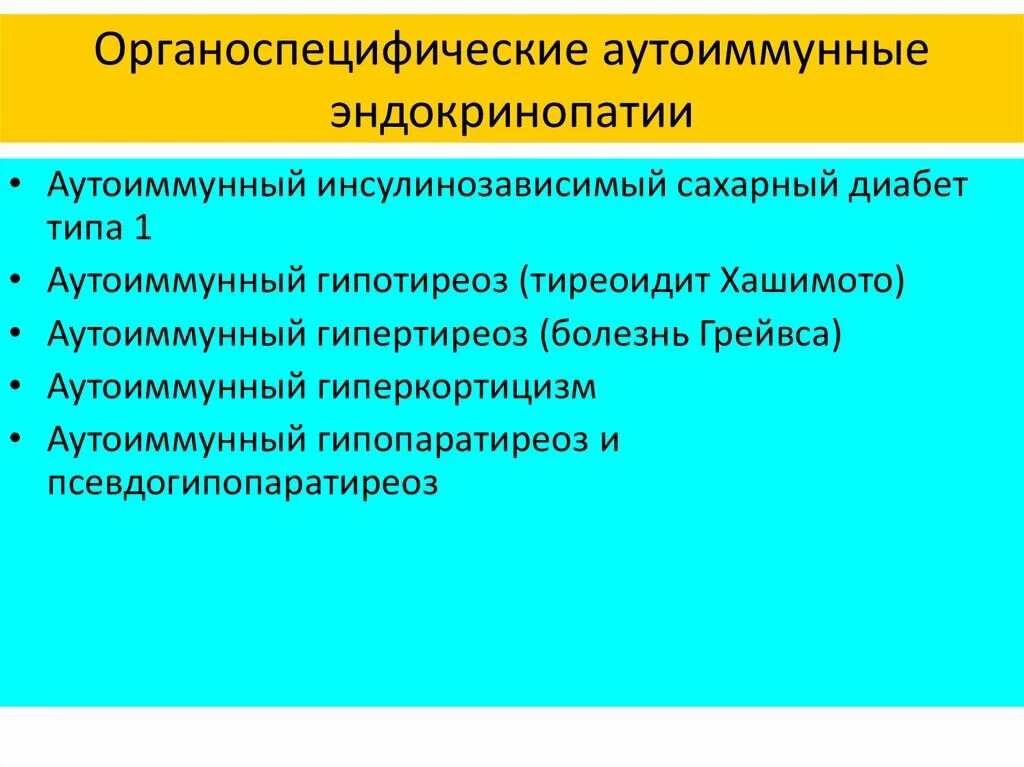 Органоспецифические аутоиммунные эндокринопатии

• Аутоиммунный инсулинозависимый сахарный диабет типа 1
• Аутоиммунный гипотиреоз (тиреоидит Хашимото)
• Аутоиммунный гипертиреоз (болезнь Грейвса)
• Аутоиммунный гиперкортицизм
• Аутоиммунный гипопаратиреоз и псевдогипопаратиреоз